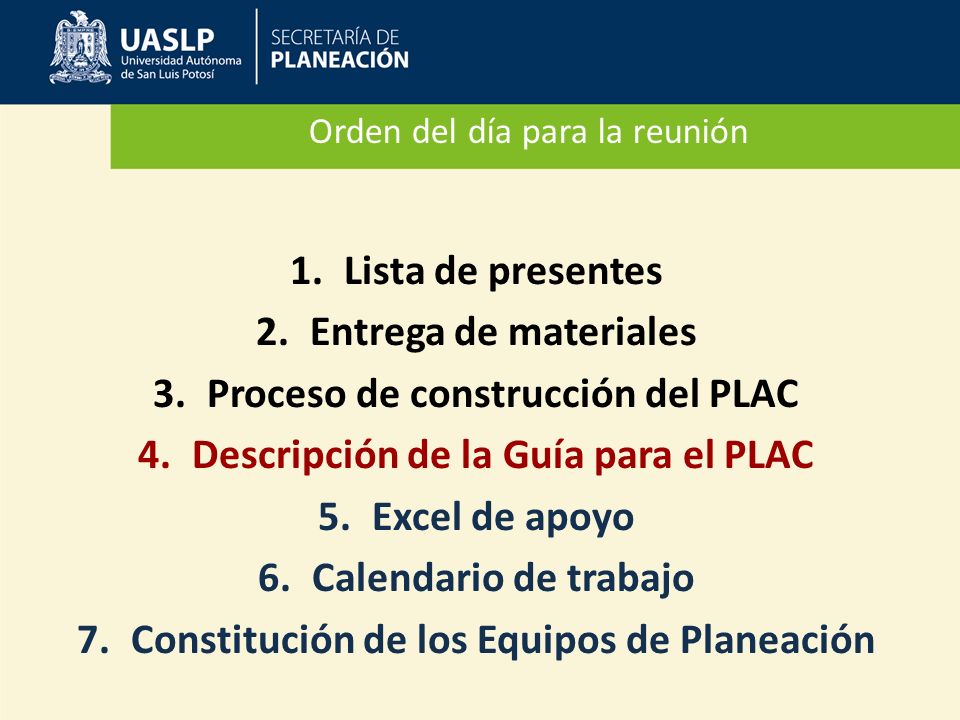 UASLP
Universidad Autónoma de San Luis Potosí

SECRETARÍA DE
PLANEACIÓN

Orden del día para la reunión

1. Lista de presentes
2. Entrega de materiales
3. Proceso de construcción del PLAC
4. Descripción de la Guía para el PLAC
5. Excel de apoyo
6. Calendario de trabajo
7. Constitución de los Equipos de Planeación